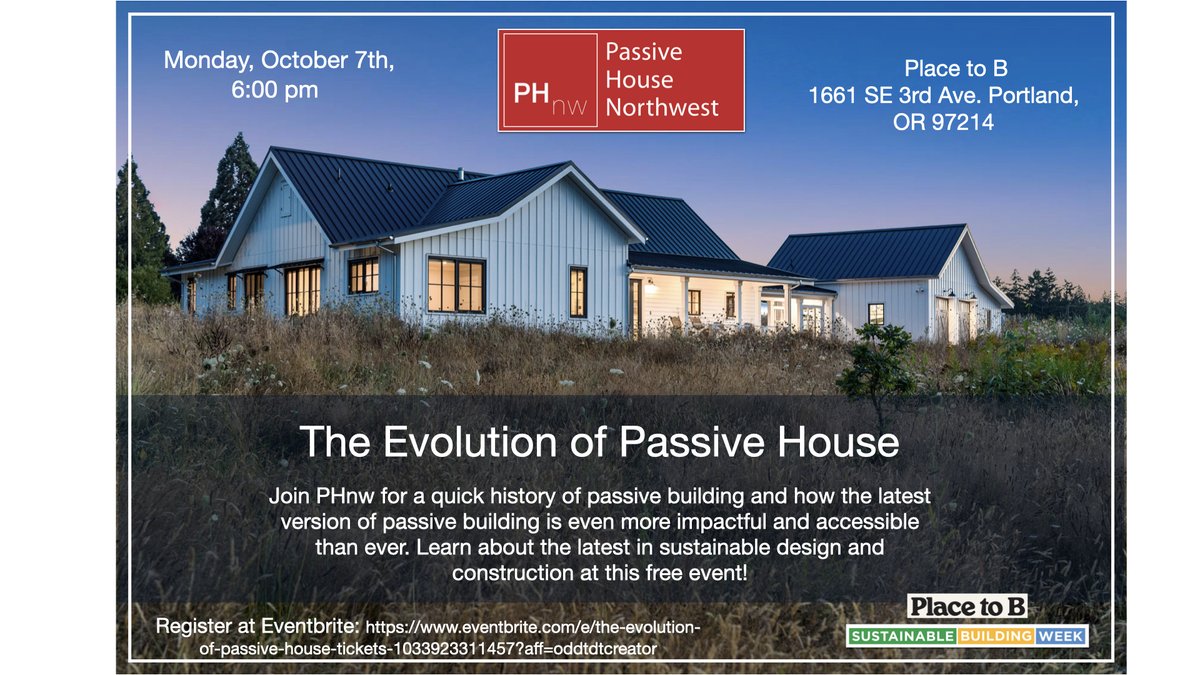 Monday, October 7th, 6:00 pm

PHnw Passive House Northwest

Place to B
1661 SE 3rd Ave. Portland, OR 97214

The Evolution of Passive House

Join PHnw for a quick history of passive building and how the latest version of passive building is even more impactful and accessible than ever. Learn about the latest in sustainable design and construction at this free event!

Register at Eventbrite: https://www.eventbrite.com/e/the-evolution-of-passive-house-tickets-1033923311457?aff=oddtdtcreator

Place to B
SUSTAINABLE BUILDING WEEK